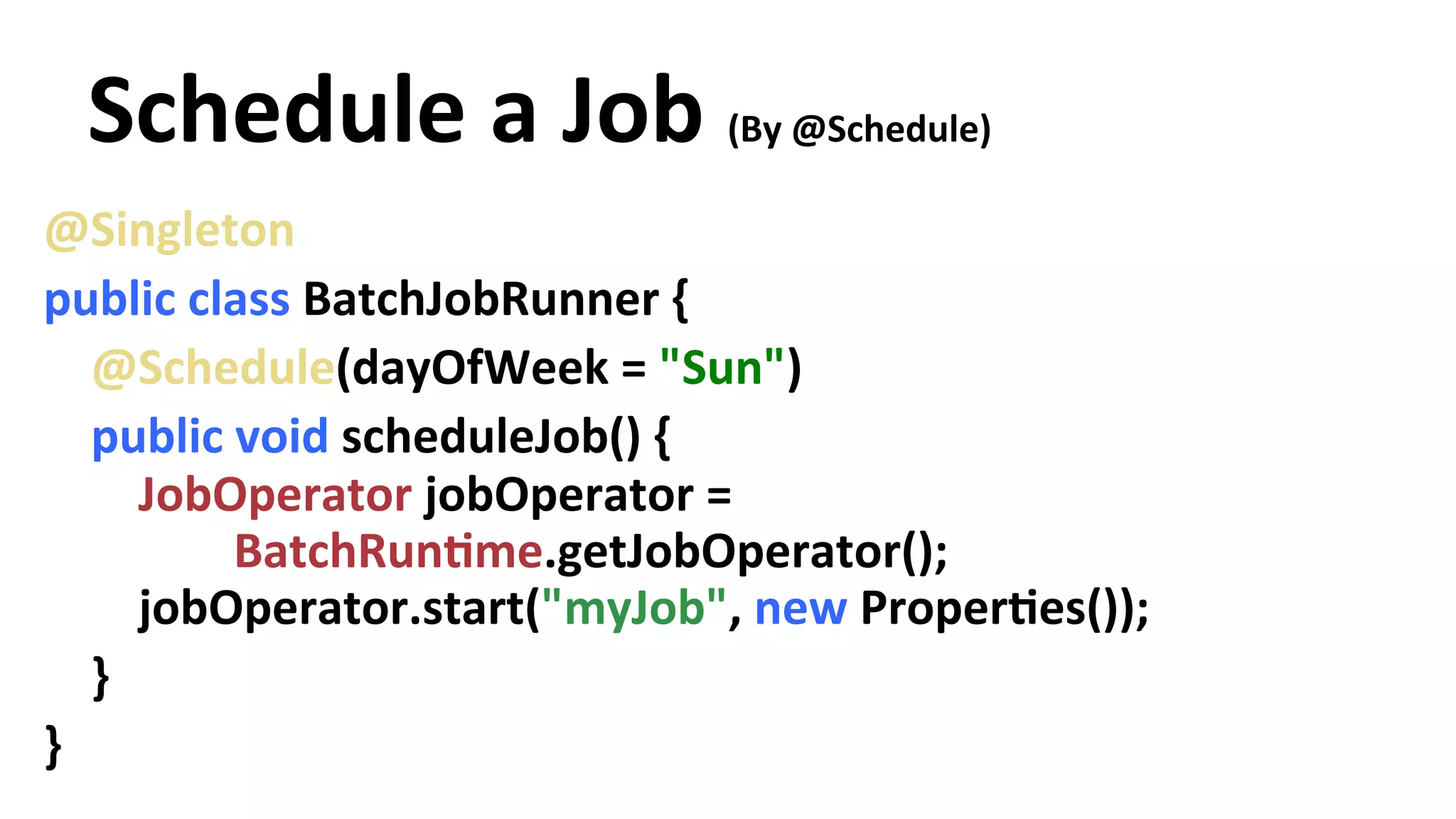 Schedule a Job (By @Schedule)

@Singleton
public class BatchJobRunner {
  @Schedule(dayOfWeek = "Sun")
  public void scheduleJob() {
    JobOperator jobOperator =
        BatchRuntime.getJobOperator();
    jobOperator.start("myJob", new Properties());
  }
}